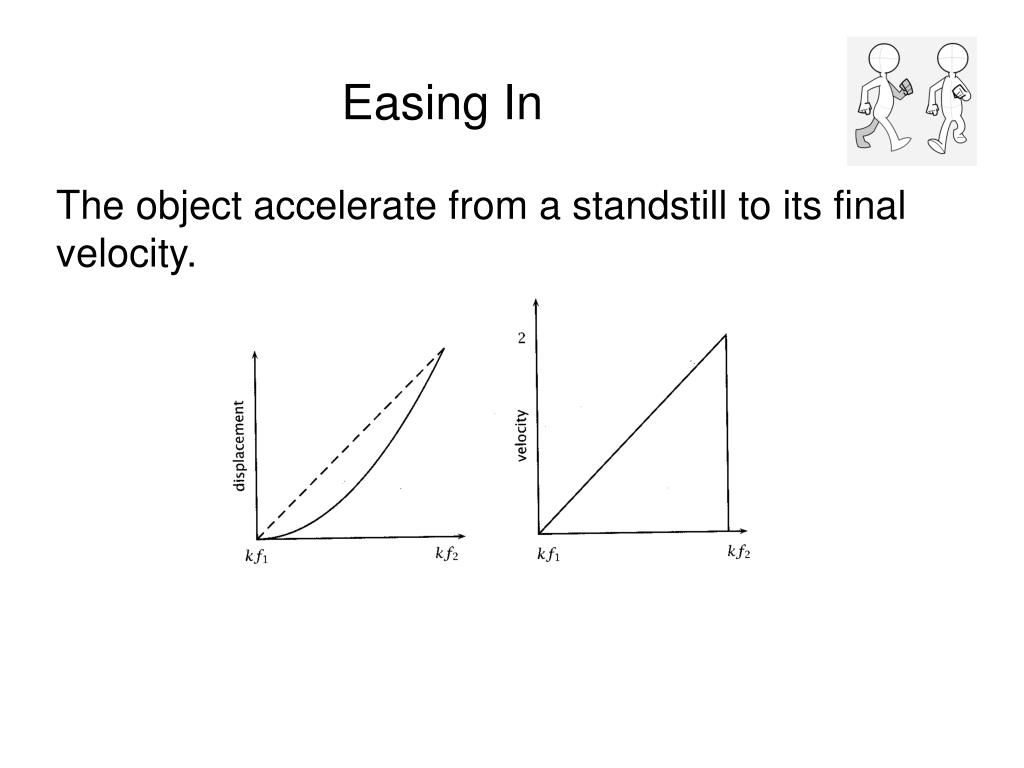 Easing In

The object accelerate from a standstill to its final velocity.

displacement

$kf_1$

$kf_2$

2

velocity

$kf_1$

$kf_2$